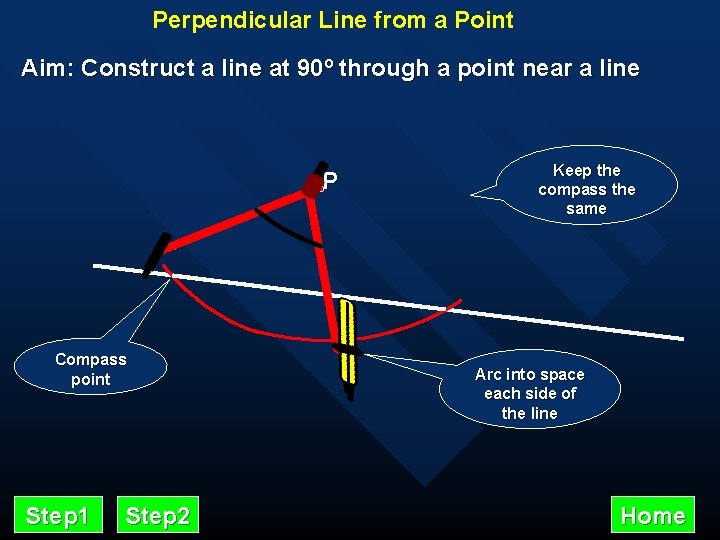 Perpendicular Line from a Point

Aim: Construct a line at 90° through a point near a line

P

Keep the compass the same

Compass point

Arc into space each side of the line

Step1

Step2

Home